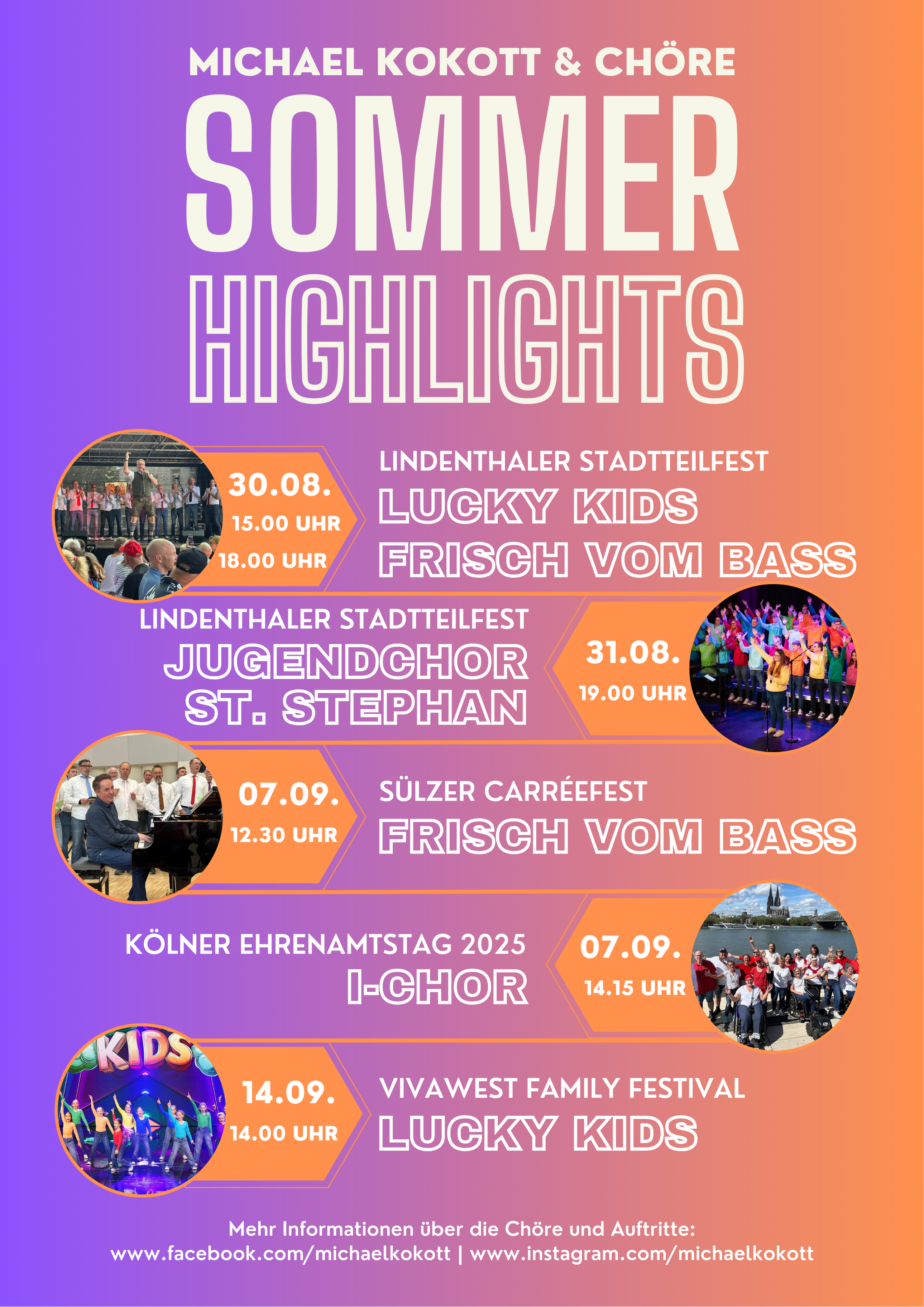 MICHAEL KOKOTT & CHÖRE

SOMMER HIGHLIGHTS

30.08.
15.00 UHR
18.00 UHR

LINDENTHALER STADTTEILFEST
LUCKY KIDS
FRISCH VOM BASS

LINDENTHALER STADTTEILFEST
JUGENDCHOR ST. STEPHAN

31.08.
19.00 UHR

07.09.
12.30 UHR

SÜLZER CARRÉEFEST
FRISCH VOM BASS

KÖLNER EHRENAMTSTAG 2025
I-CHOR

07.09.
14.15 UHR

KIDS

14.09.
14.00 UHR

VIVAWEST FAMILY FESTIVAL
LUCKY KIDS

Mehr Informationen über die Chöre und Auftritte:
www.facebook.com/michaelkokott | www.instagram.com/michaelkokott